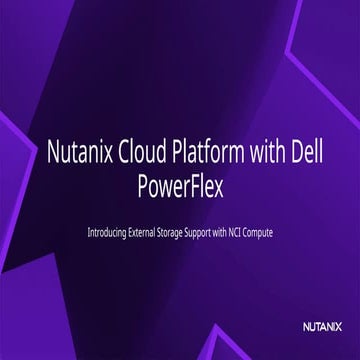 Nutanix Cloud Platform with Dell PowerFlex

Introducing External Storage Support with NCI Compute

NUTANIX